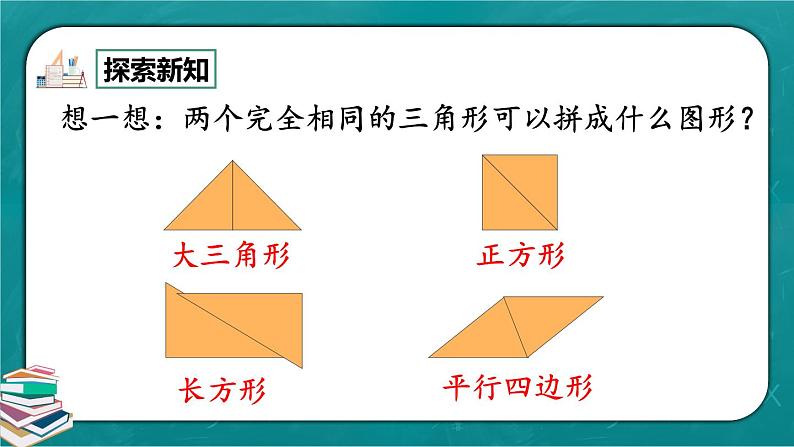 探索新知

想一想：两个完全相同的三角形可以拼成什么图形？

大三角形

正方形

长方形

平行四边形